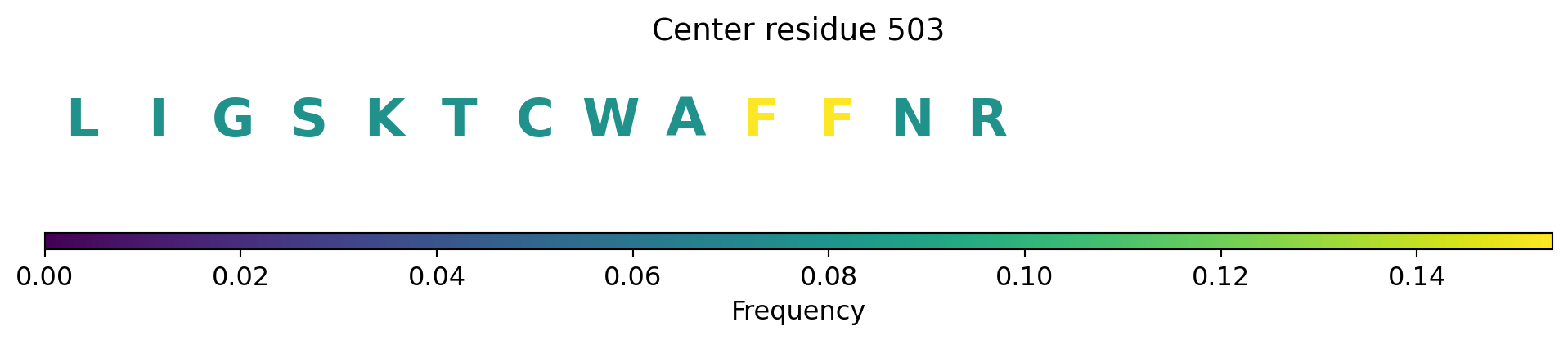 Center residue 503

L I G S K T C W A F F N R

0.00 0.02 0.04 0.06 0.08 0.10 0.12 0.14

Frequency